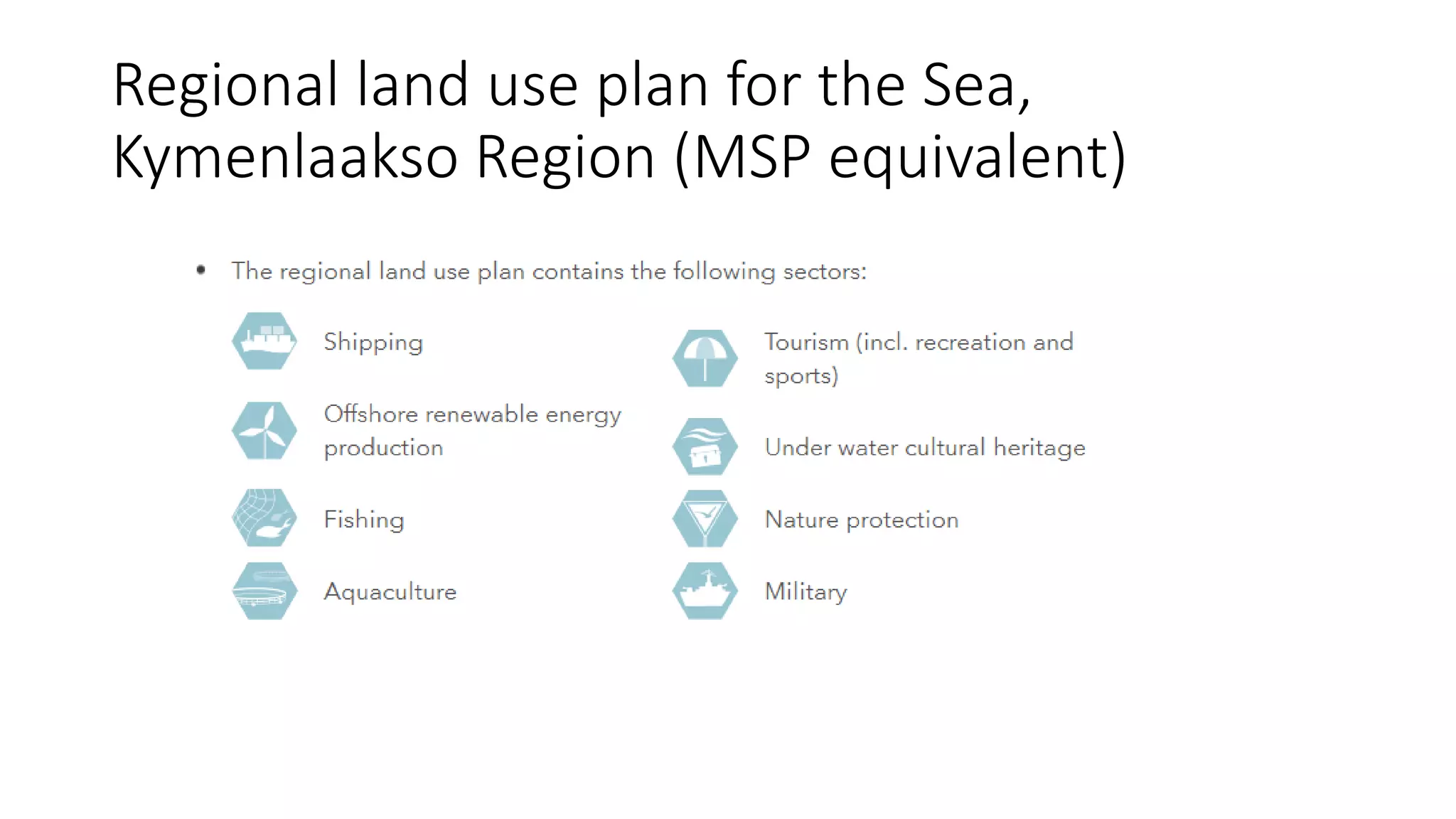 Regional land use plan for the Sea, Kymenlaakso Region (MSP equivalent)

• The regional land use plan contains the following sectors:

Shipping

Offshore renewable energy production

Fishing

Aquaculture

Tourism (incl. recreation and sports)

Under water cultural heritage

Nature protection

Military